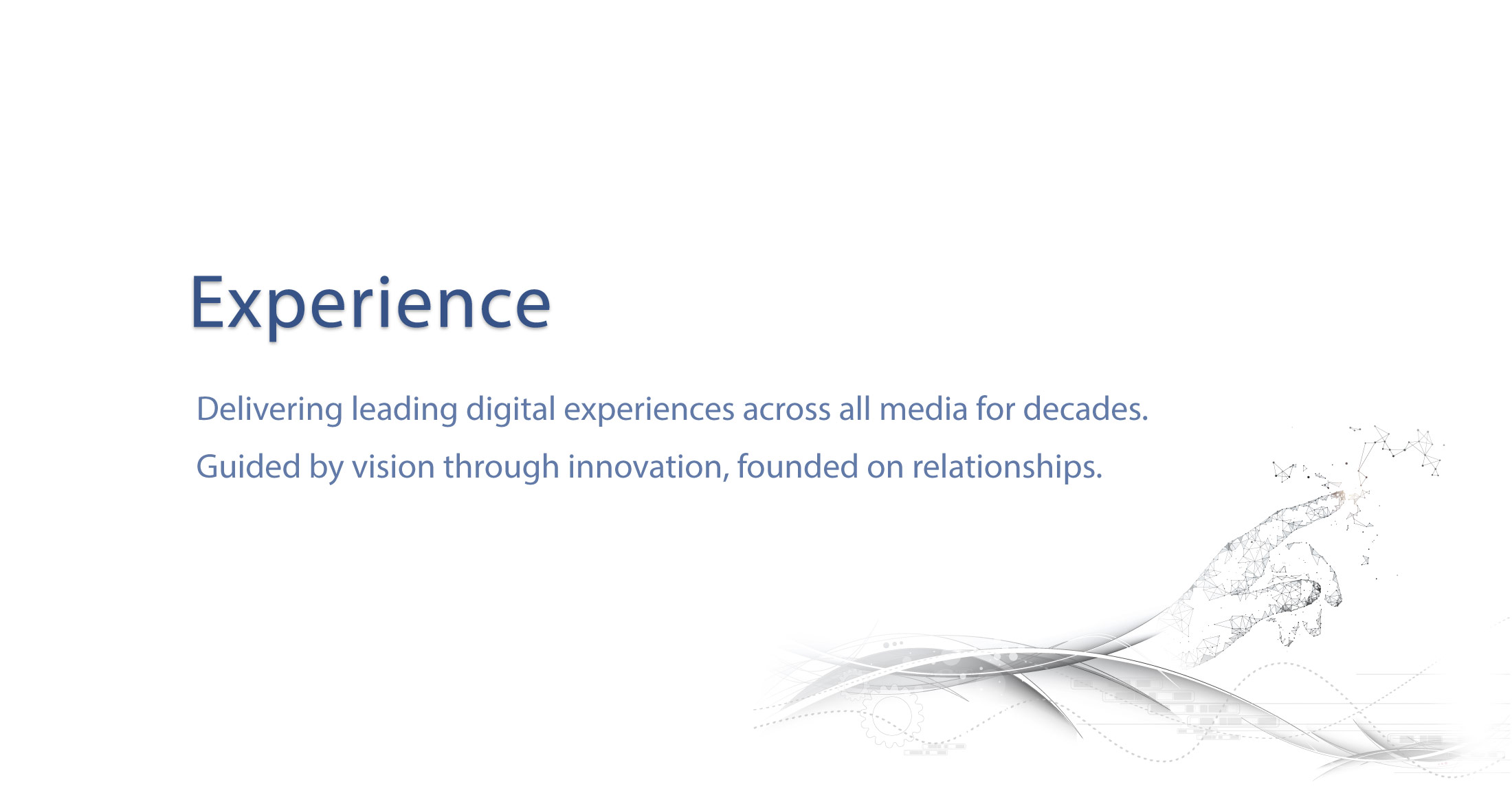 Experience

Delivering leading digital experiences across all media for decades.

Guided by vision through innovation, founded on relationships.